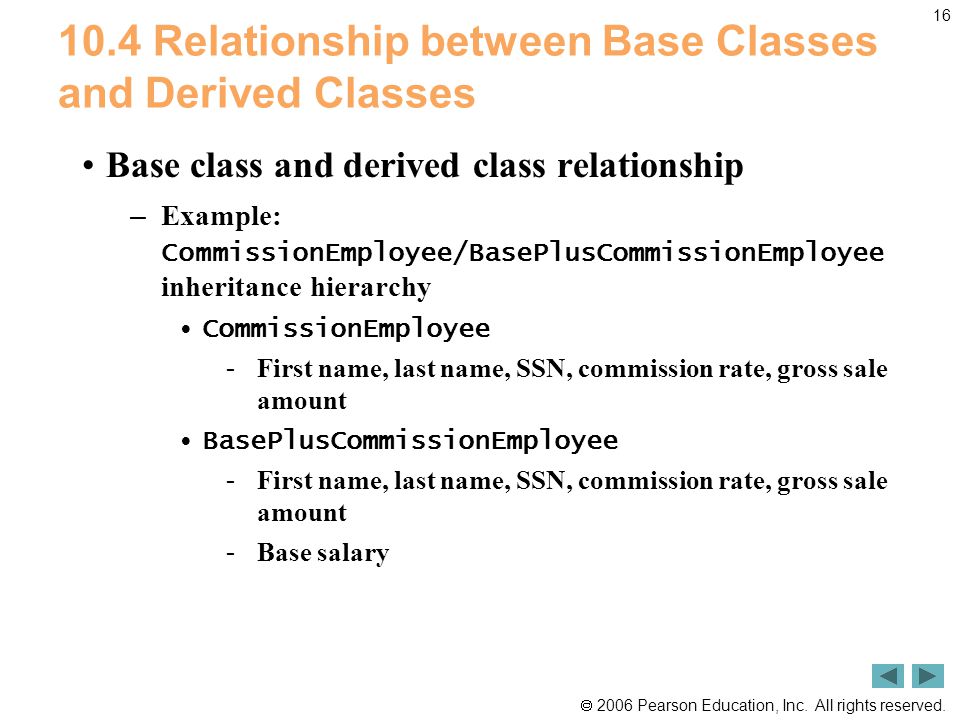 16

10.4 Relationship between Base Classes and Derived Classes

• Base class and derived class relationship

– Example: CommissionEmployee/BasePlusCommissionEmployee inheritance hierarchy

• CommissionEmployee

- First name, last name, SSN, commission rate, gross sale amount

• BasePlusCommissionEmployee

- First name, last name, SSN, commission rate, gross sale amount

- Base salary

© 2006 Pearson Education, Inc. All rights reserved.